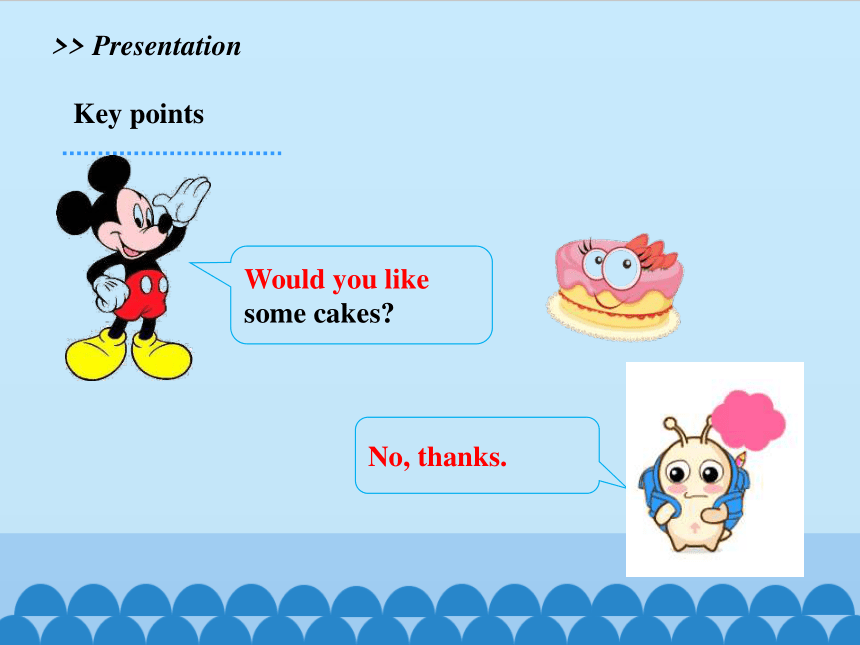 >> Presentation

Key points

Would you like some cakes?

No, thanks.